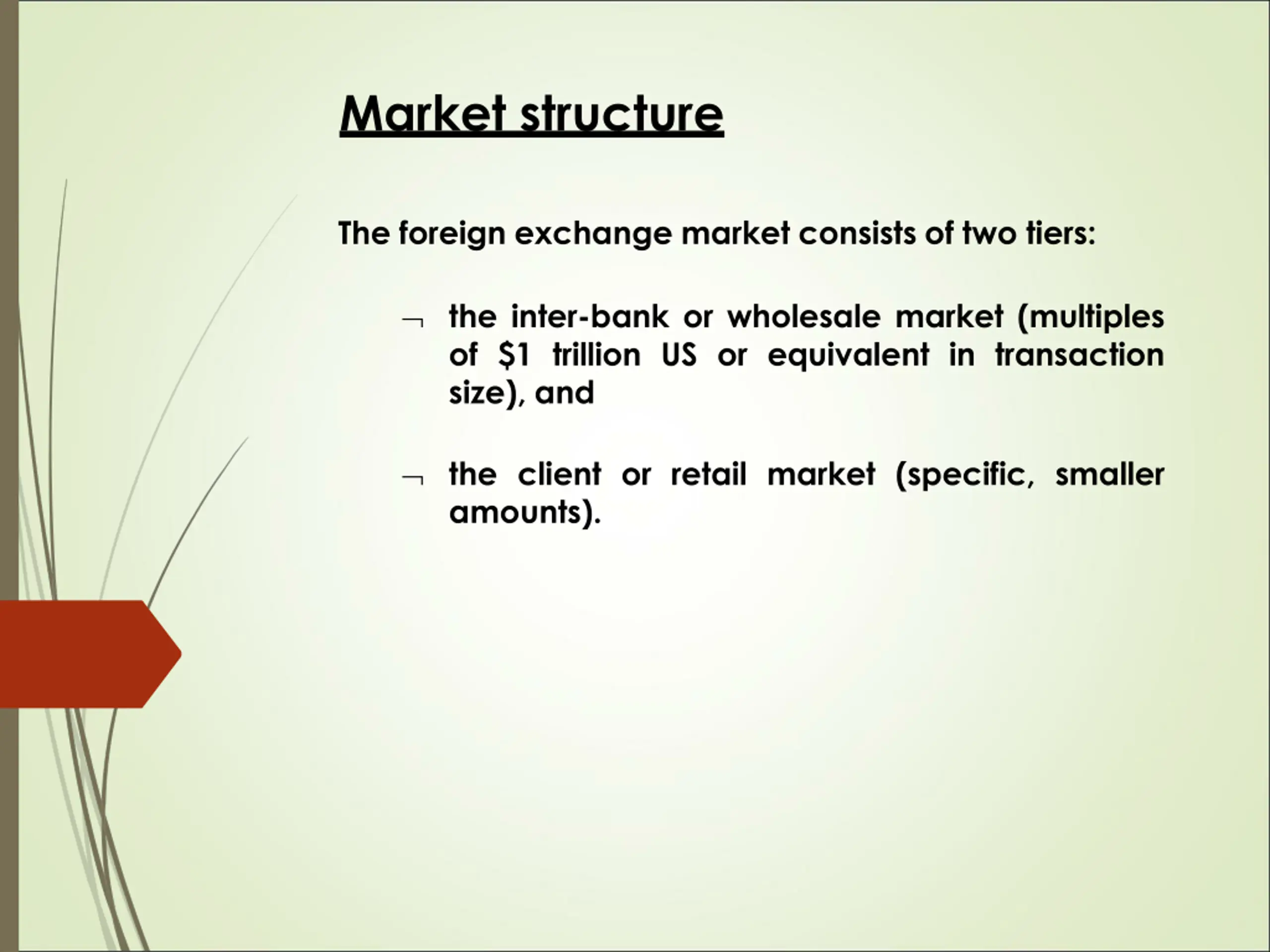 Market structure

The foreign exchange market consists of two tiers:

¬ the inter-bank or wholesale market (multiples of \$1 trillion US or equivalent in transaction size), and

¬ the client or retail market (specific, smaller amounts).